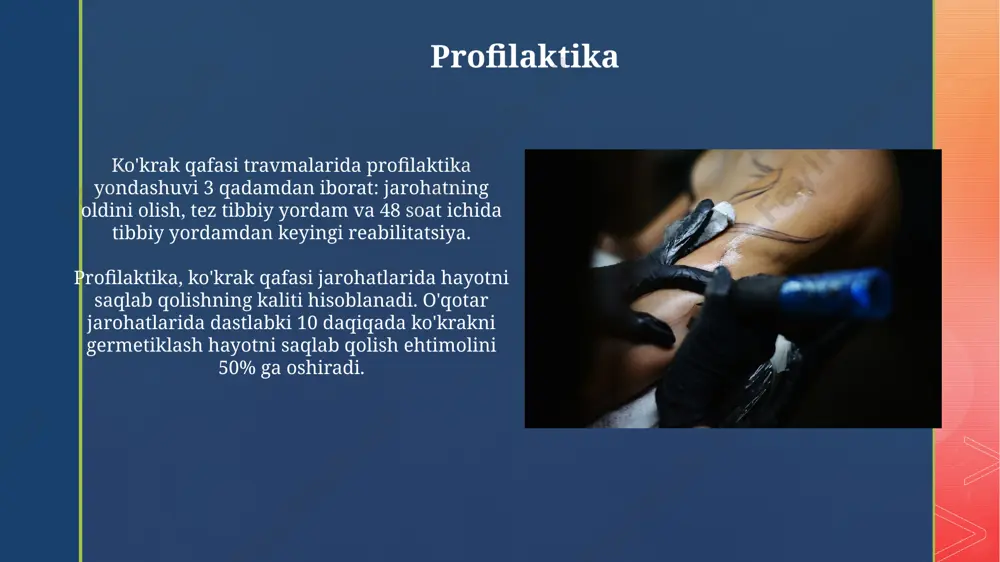 Profilaktika

Ko'krak qafasi travmalarida profilaktika yondashuvi 3 qadamdan iborat: jarohatning oldini olish, tez tibbiy yordam va 48 soat ichida tibbiy yordamdan keyingi reabilitatsiya.

Profilaktika, ko'krak qafasi jarohatlarida hayotni saqlab qolishning kaliti hisoblanadi. O'qotar jarohatlarida dastlabki 10 daqiqada ko'krakni germetiklash hayotni saqlab qolish ehtimolini 50% ga oshiradi.